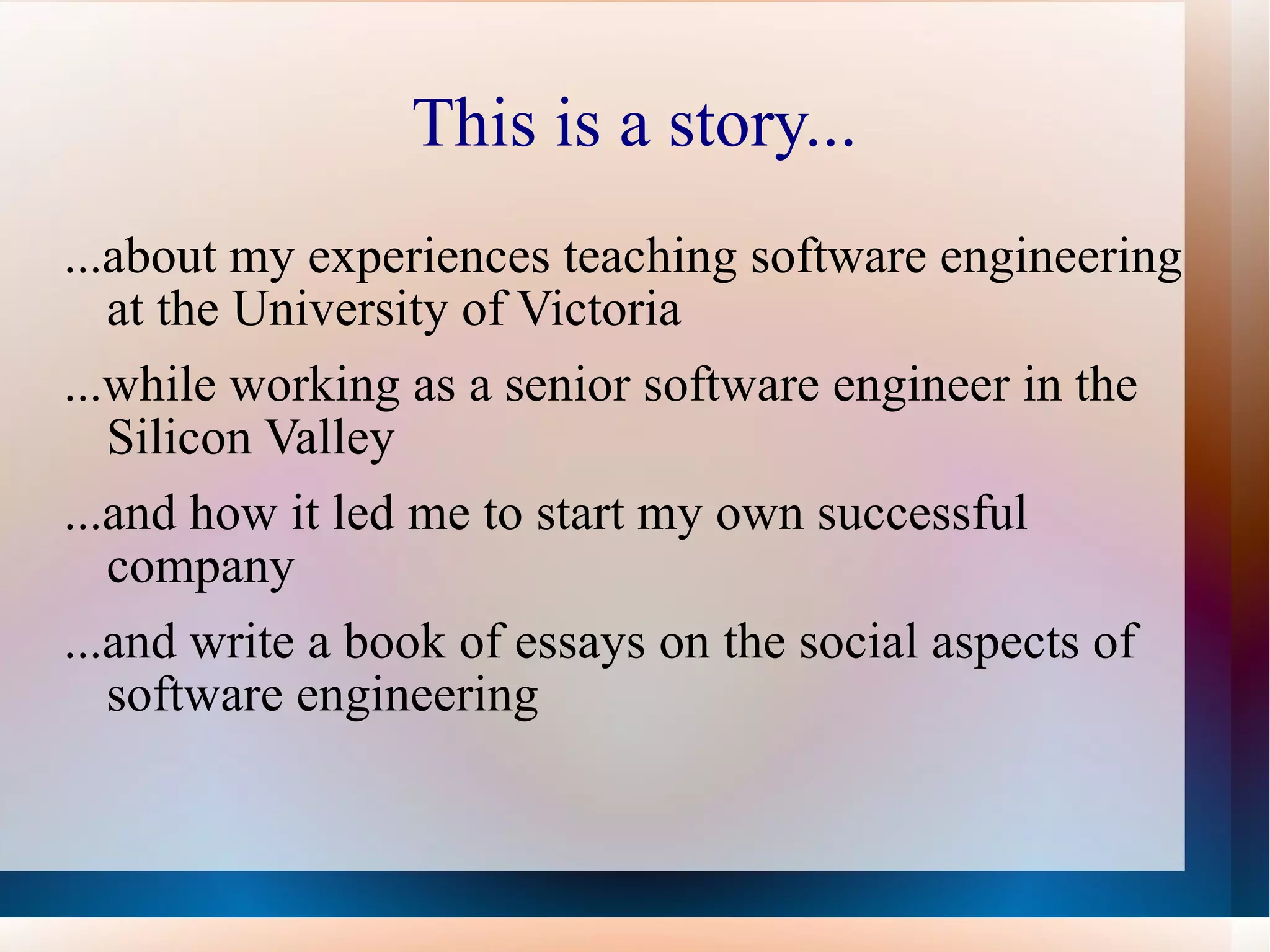 This is a story...

...about my experiences teaching software engineering at the University of Victoria

...while working as a senior software engineer in the Silicon Valley

...and how it led me to start my own successful company

...and write a book of essays on the social aspects of software engineering